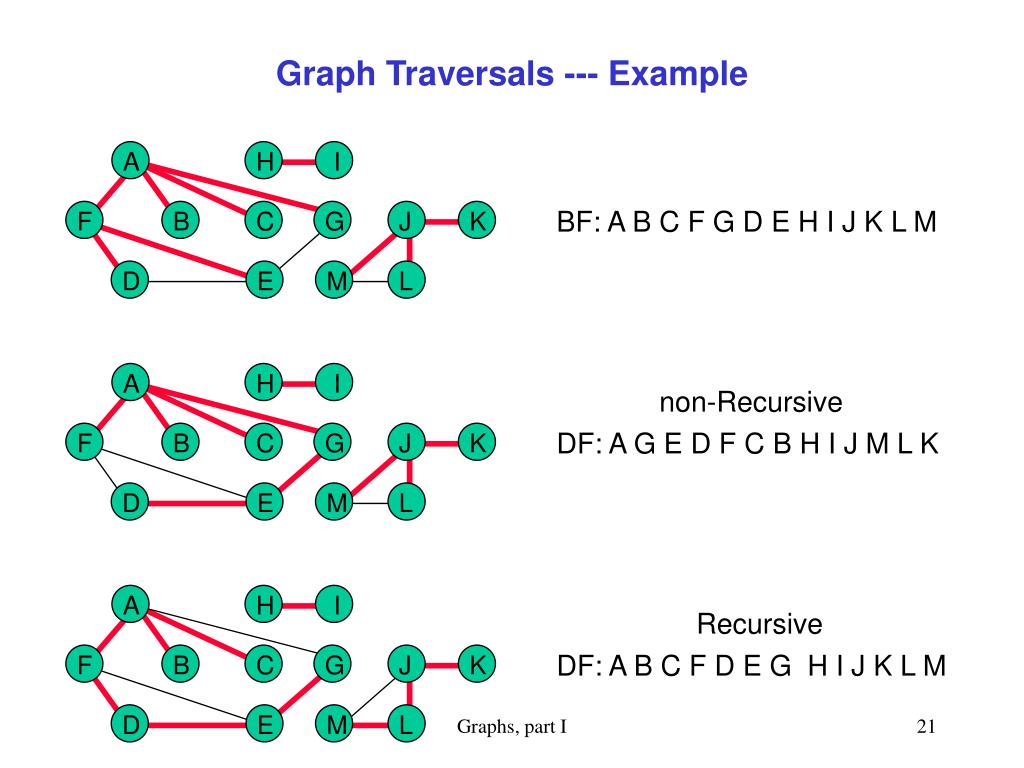 Graph Traversals --- Example

A H I
F B C G J K
D E M L

BF: A B C F G D E H I J K L M

A H I
F B C G J K
D E M L

non-Recursive
DF: A G E D F C B H I J M L K

A H I
F B C G J K
D E M L

Recursive
DF: A B C F D E G H I J K L M

Graphs, part I

21